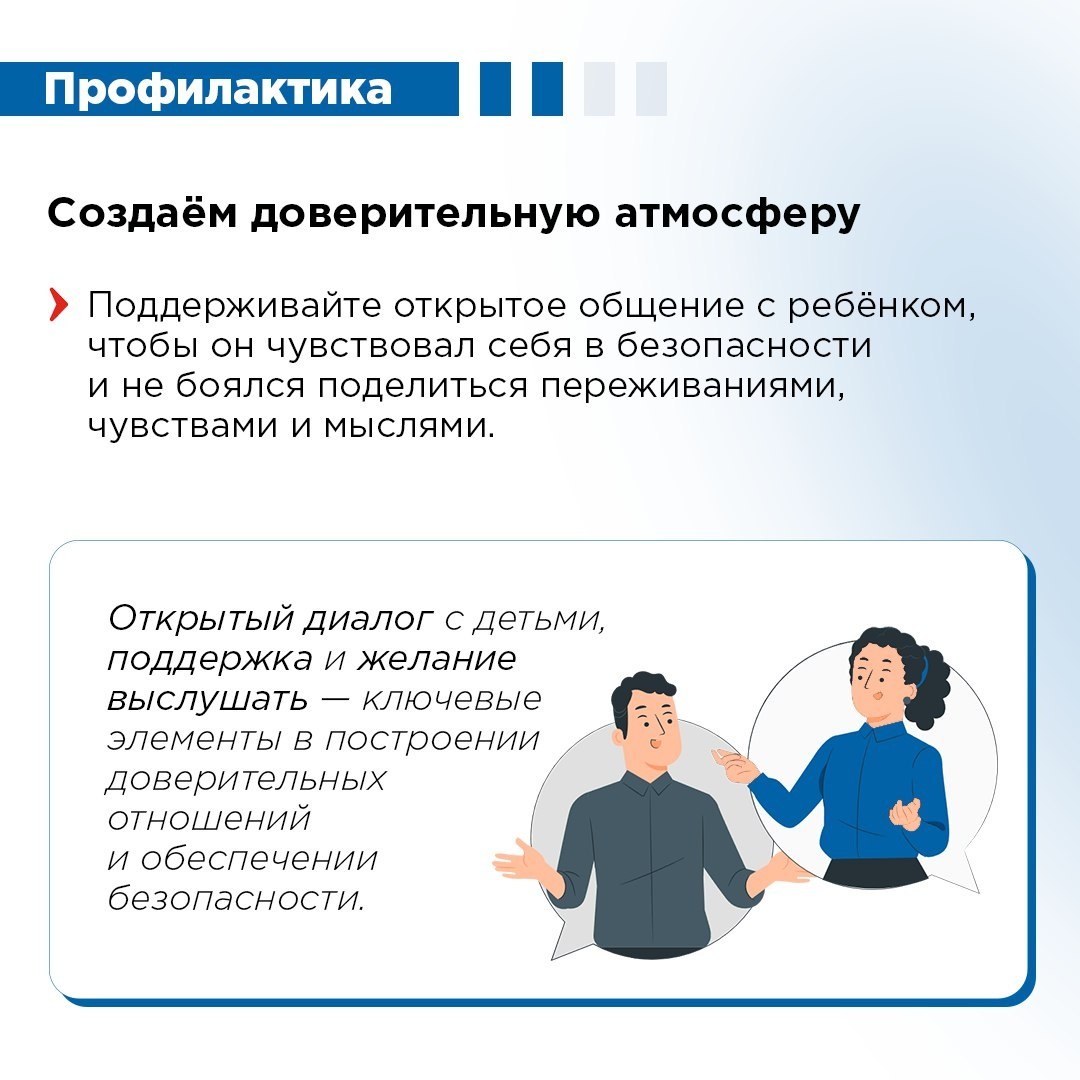 Профилактика

Создаём доверительную атмосферу

Поддерживайте открытое общение с ребёнком, чтобы он чувствовал себя в безопасности и не боялся поделиться переживаниями, чувствами и мыслями.

Открытый диалог с детьми, поддержка и желание выслушать — ключевые элементы в построении доверительных отношений и обеспечении безопасности.